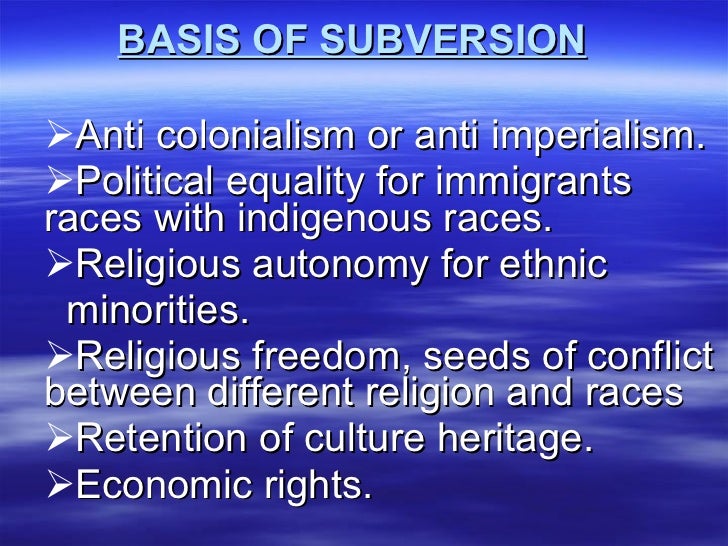 BASIS OF SUBVERSION

➢Anti colonialism or anti imperialism.
➢Political equality for immigrants races with indigenous races.
➢Religious autonomy for ethnic minorities.
➢Religious freedom, seeds of conflict between different religion and races
➢Retention of culture heritage.
➢Economic rights.